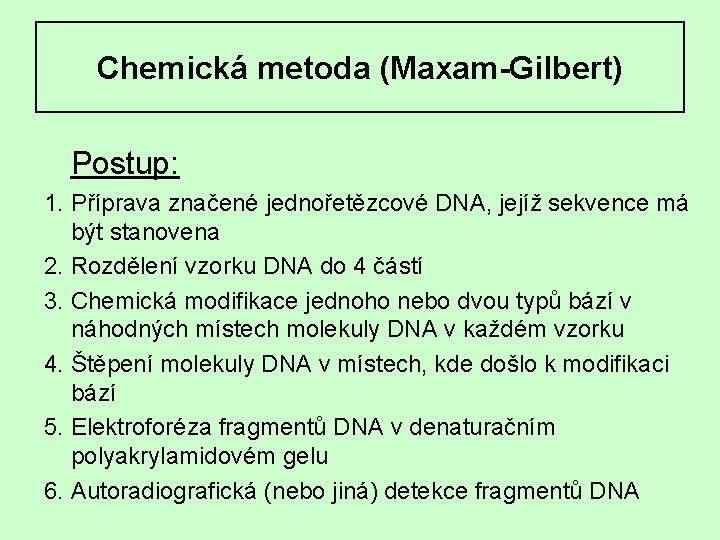 Chemická metoda (Maxam-Gilbert)

Postup:

1. Příprava značené jednořetězcové DNA, jejíž sekvence má být stanovena
2. Rozdělení vzorku DNA do 4 částí
3. Chemická modifikace jednoho nebo dvou typů bází v náhodných místech molekuly DNA v každém vzorku
4. Štěpení molekuly DNA v místech, kde došlo k modifikaci bází
5. Elektroforéza fragmentů DNA v denaturačním polyakrylamidovém gelu
6. Autoradiografická (nebo jiná) detekce fragmentů DNA